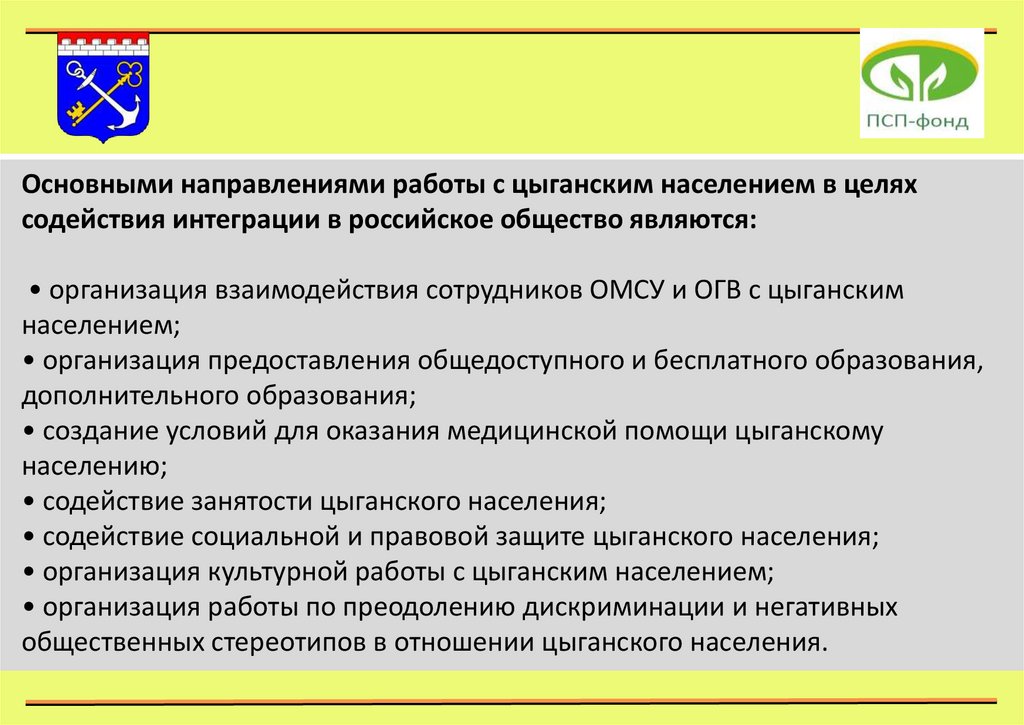 ПСП-фонд

Основными направлениями работы с цыганским населением в целях содействия интеграции в российское общество являются:

• организация взаимодействия сотрудников ОМСУ и ОГВ с цыганским населением;
• организация предоставления общедоступного и бесплатного образования, дополнительного образования;
• создание условий для оказания медицинской помощи цыганскому населению;
• содействие занятости цыганского населения;
• содействие социальной и правовой защите цыганского населения;
• организация культурной работы с цыганским населением;
• организация работы по преодолению дискриминации и негативных общественных стереотипов в отношении цыганского населения.